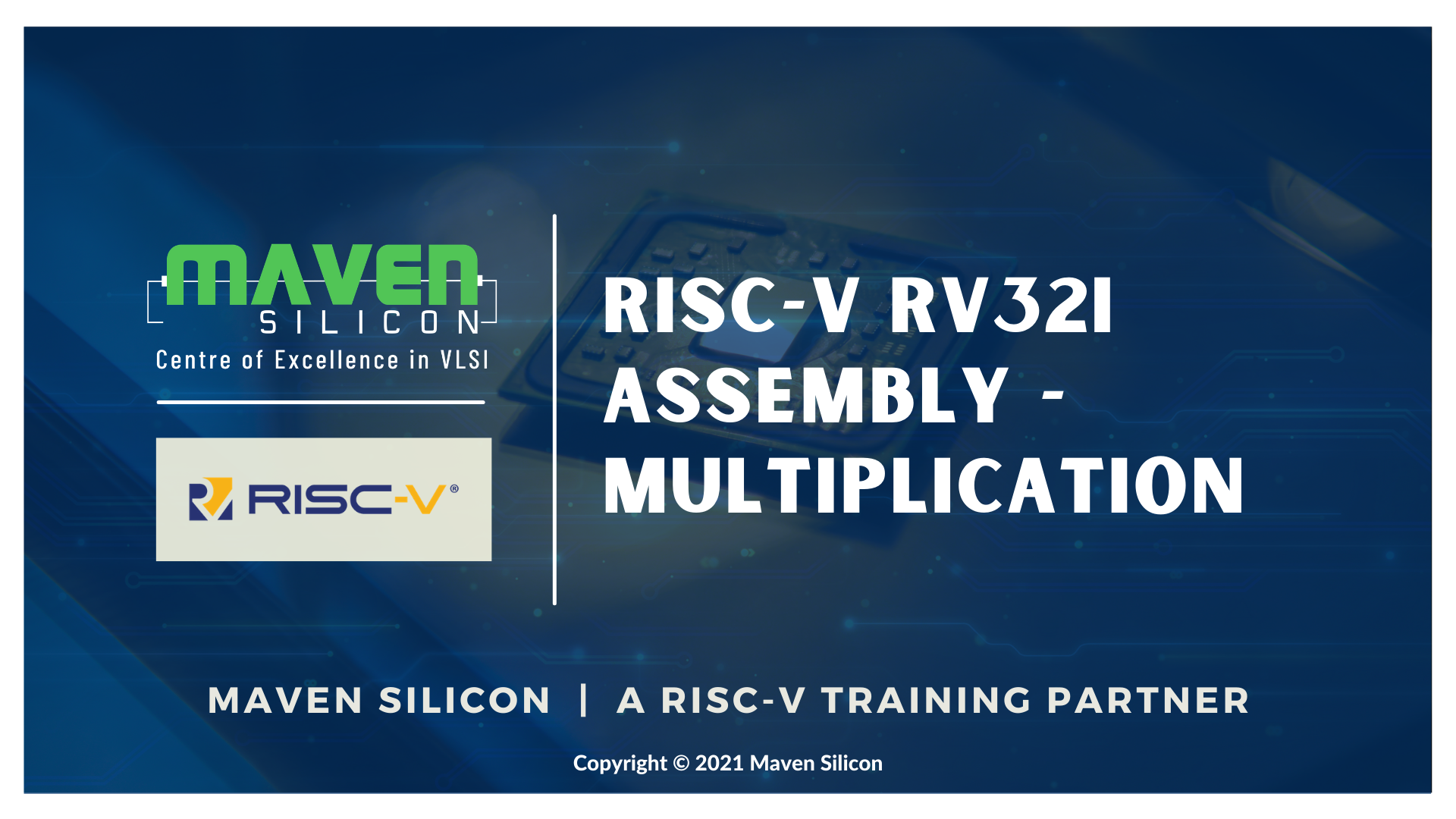 MAVEN
SILICON
Centre of Excellence in VLSI

RISC-V®

RISC-V RV32I ASSEMBLY - MULTIPLICATION

MAVEN SILICON | A RISC-V TRAINING PARTNER

Copyright © 2021 Maven Silicon